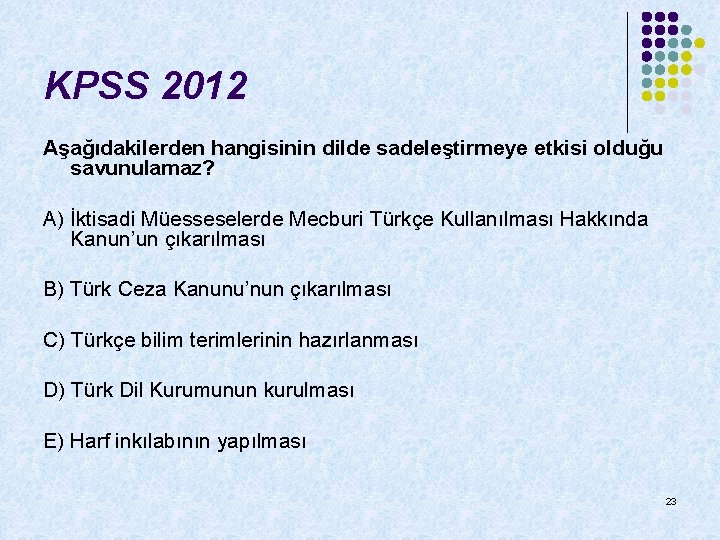 KPSS 2012

Aşağıdakilerden hangisinin dilde sadeleştirmeye etkisi olduğu savunulamaz?

A) İktisadi Müesseselerde Mecburi Türkçe Kullanılması Hakkında Kanun'un çıkarılması

B) Türk Ceza Kanunu'nun çıkarılması

C) Türkçe bilim terimlerinin hazırlanması

D) Türk Dil Kurumunun kurulması

E) Harf inkılabının yapılması

23